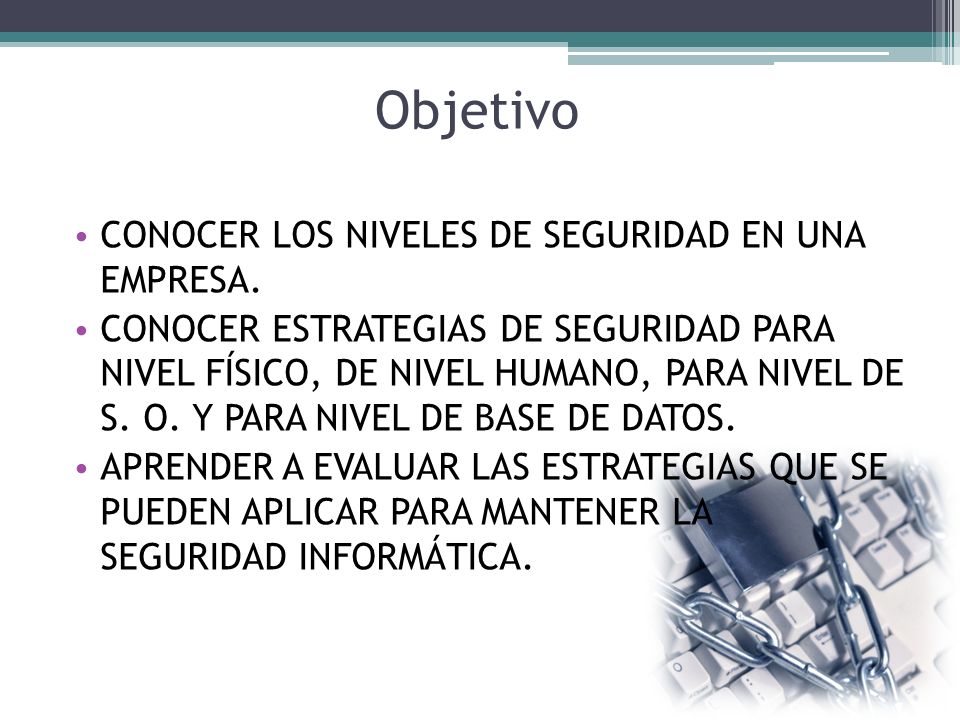 Objetivo

• CONOCER LOS NIVELES DE SEGURIDAD EN UNA EMPRESA.
• CONOCER ESTRATEGIAS DE SEGURIDAD PARA NIVEL FÍSICO, DE NIVEL HUMANO, PARA NIVEL DE S. O. Y PARA NIVEL DE BASE DE DATOS.
• APRENDER A EVALUAR LAS ESTRATEGIAS QUE SE PUEDEN APLICAR PARA MANTENER LA SEGURIDAD INFORMÁTICA.